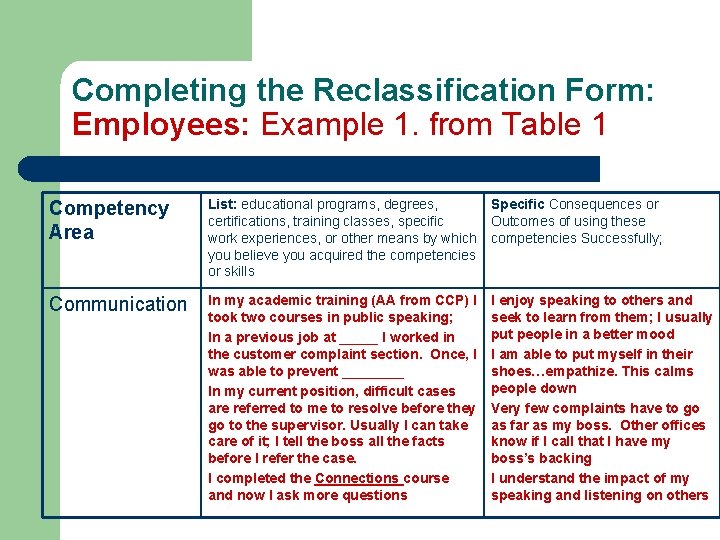 Completing the Reclassification Form:
Employees: Example 1. from Table 1

| Competency Area | List: educational programs, degrees, certifications, training classes, specific work experiences, or other means by which you believe you acquired the competencies or skills | Specific Consequences or Outcomes of using these competencies Successfully; |
|---|---|---|
| Communication | In my academic training (AA from CCP) I took two courses in public speaking; In a previous job at _____ I worked in the customer complaint section. Once, I was able to prevent ________ In my current position, difficult cases are referred to me to resolve before they go to the supervisor. Usually I can take care of it; I tell the boss all the facts before I refer the case. I completed the Connections course and now I ask more questions | I enjoy speaking to others and seek to learn from them; I usually put people in a better mood I am able to put myself in their shoes…empathize. This calms people down Very few complaints have to go as far as my boss. Other offices know if I call that I have my boss's backing I understand the impact of my speaking and listening on others |